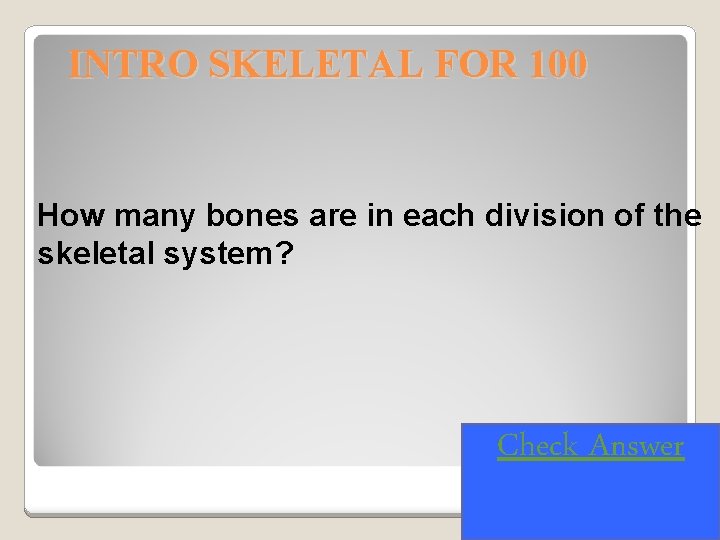 INTRO SKELETAL FOR 100

How many bones are in each division of the skeletal system?

Check Answer